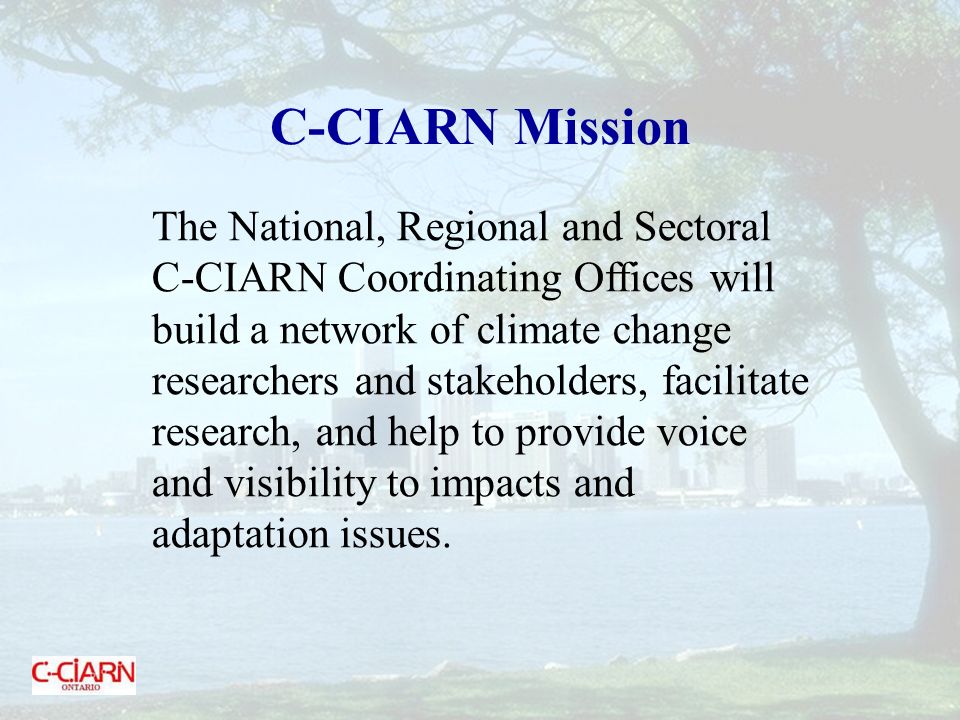 C-CIARN Mission

The National, Regional and Sectoral C-CIARN Coordinating Offices will build a network of climate change researchers and stakeholders, facilitate research, and help to provide voice and visibility to impacts and adaptation issues.

C-CIARN
ONTARIO